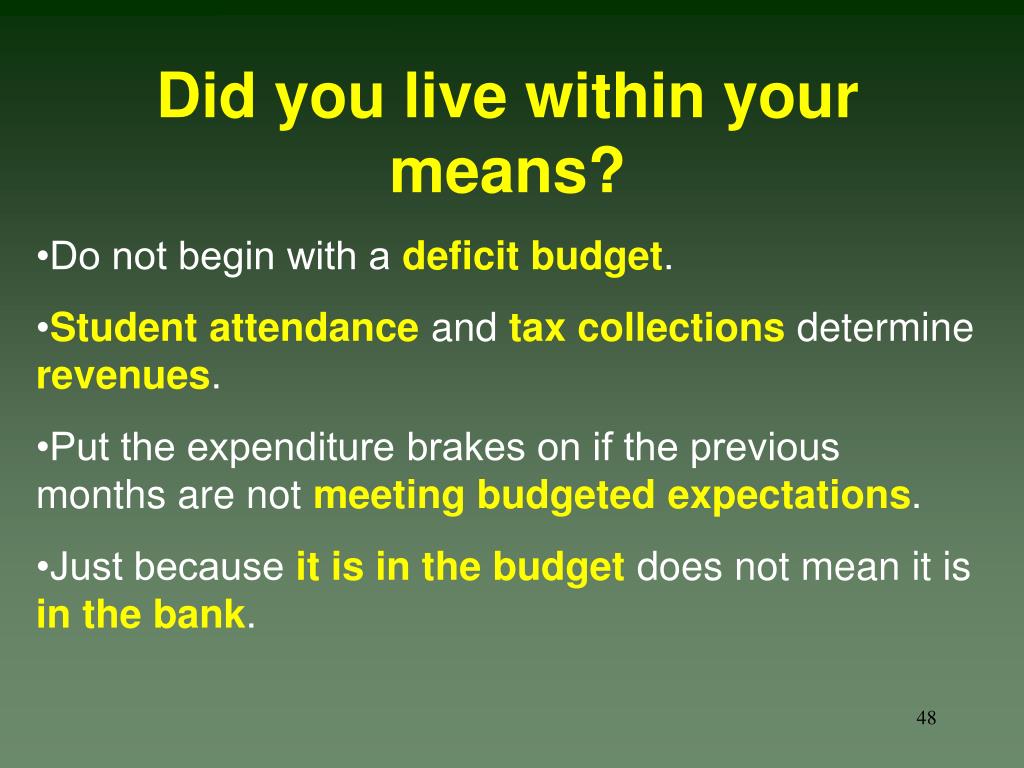 Did you live within your means?

•Do not begin with a deficit budget.

•Student attendance and tax collections determine revenues.

•Put the expenditure brakes on if the previous months are not meeting budgeted expectations.

•Just because it is in the budget does not mean it is in the bank.

48